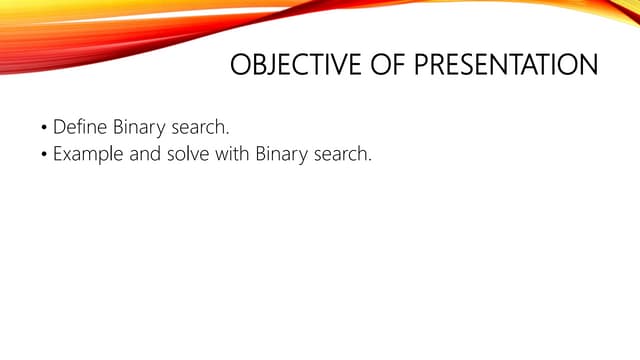 OBJECTIVE OF PRESENTATION

• Define Binary search.
• Example and solve with Binary search.